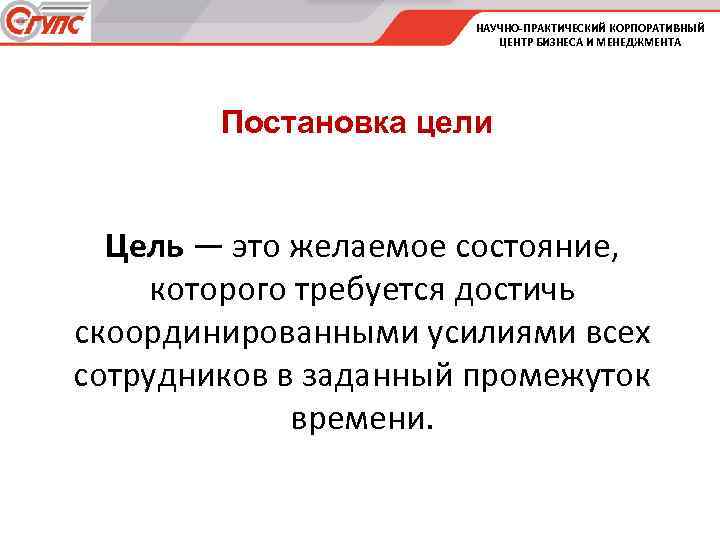 СГУПС

НАУЧНО-ПРАКТИЧЕСКИЙ КОРПОРАТИВНЫЙ ЦЕНТР БИЗНЕСА И МЕНЕДЖМЕНТА

Постановка цели

Цель — это желаемое состояние, которого требуется достичь скоординированными усилиями всех сотрудников в заданный промежуток времени.